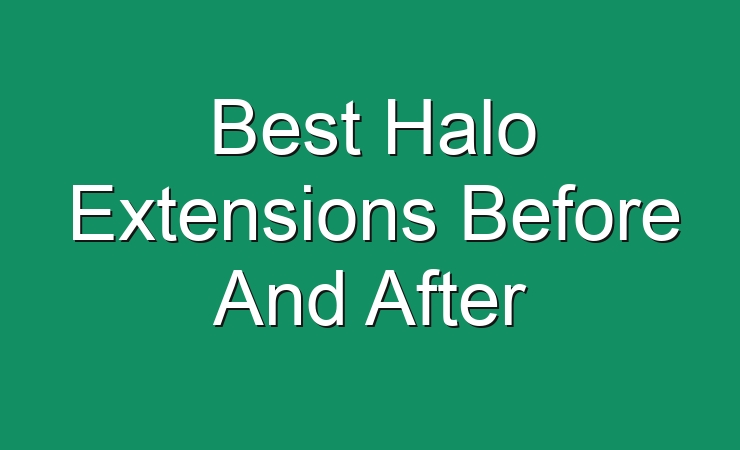 Best Halo Extensions Before And After